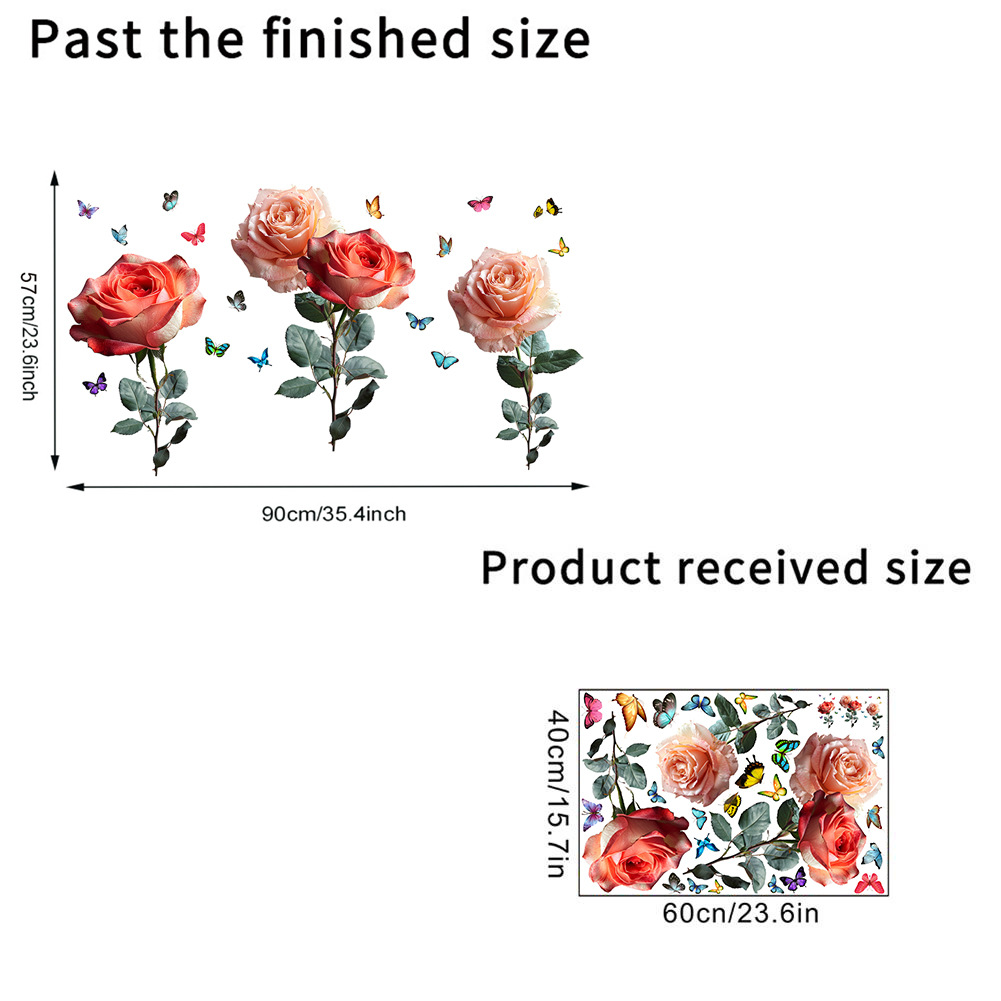 Past the finished size

57cm/23.6inch

90cm/35.4inch

Product received size

40cm/15.7in

60cn/23.6in